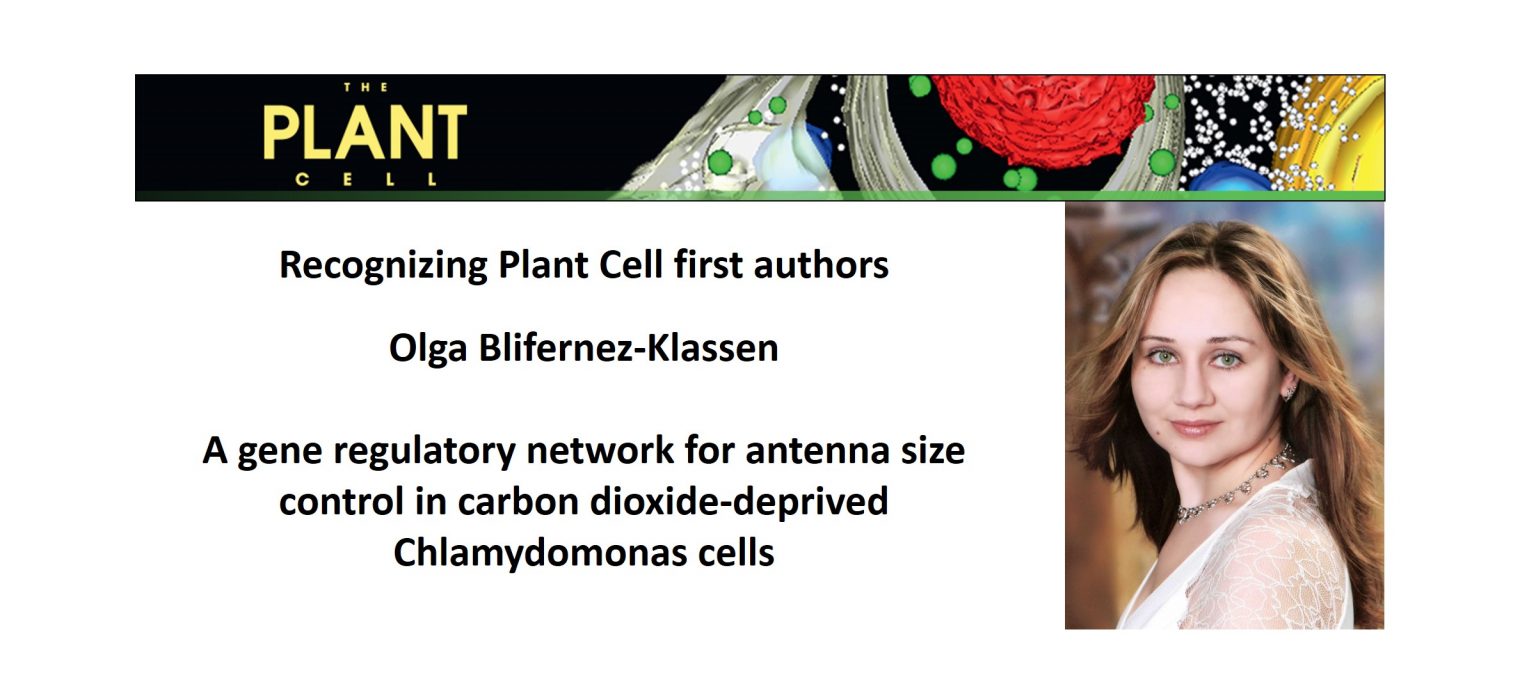 THE
PLANT
CELL

Recognizing Plant Cell first authors

Olga Blifernez-Klassen

A gene regulatory network for antenna size control in carbon dioxide-deprived Chlamydomonas cells